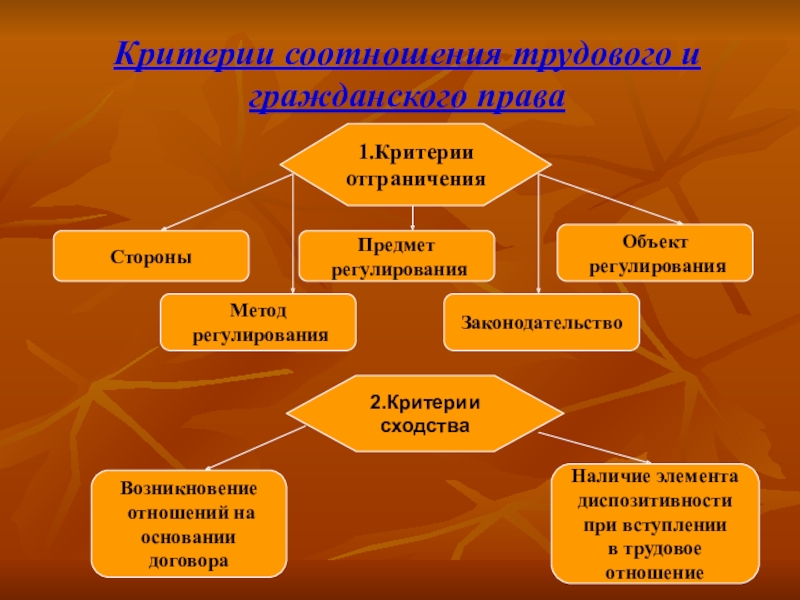 Критерии соотношения трудового и гражданского права

1.Критерии отграничения

Стороны

Предмет регулирования

Объект регулирования

Метод регулирования

Законодательство

2.Критерии сходства

Возникновение отношений на основании договора

Наличие элемента диспозитивности при вступлении в трудовое отношение